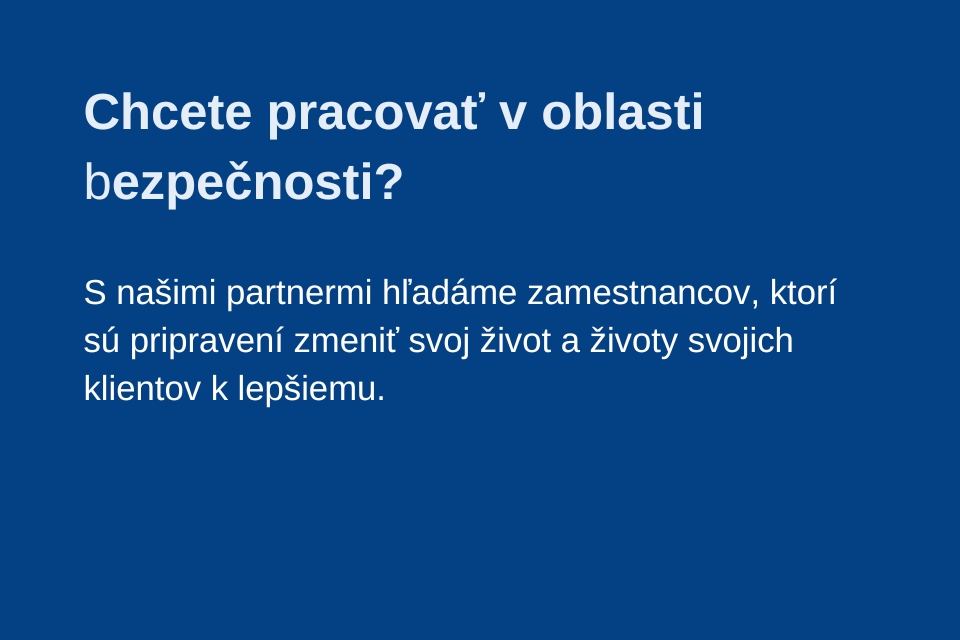 Chcete pracovať v oblasti bezpečnosti?

S našimi partnermi hľadáme zamestnancov, ktorí sú pripravení zmeniť svoj život a životy svojich klientov k lepšiemu.